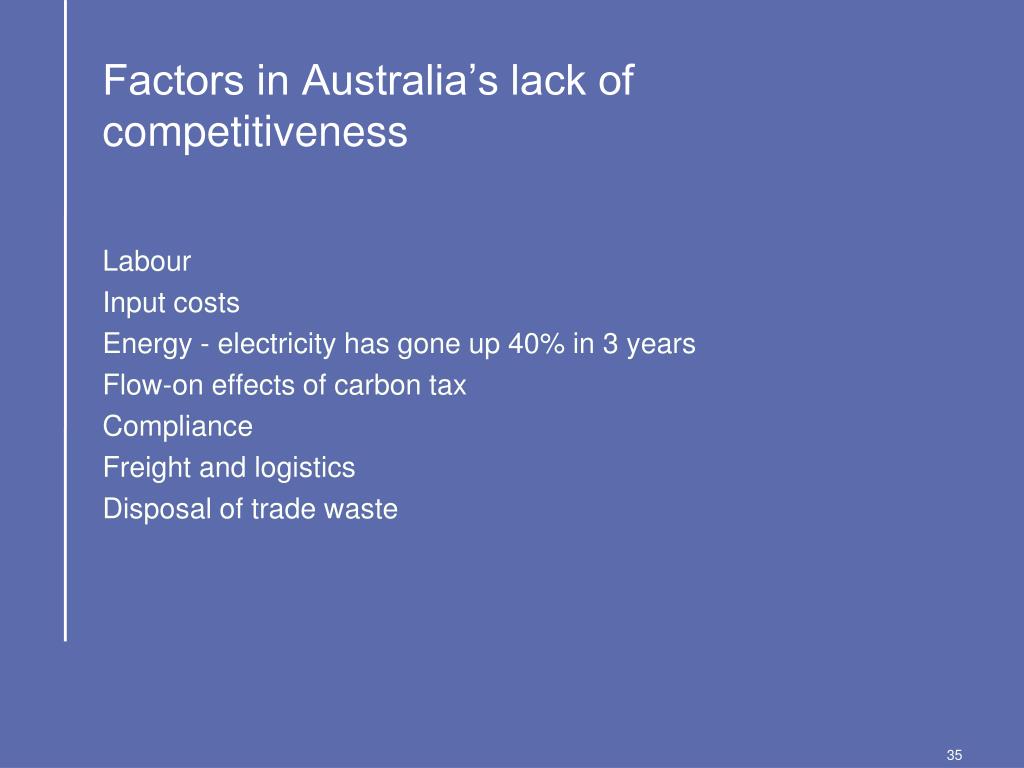 Factors in Australia’s lack of competitiveness

Labour
Input costs
Energy - electricity has gone up 40% in 3 years
Flow-on effects of carbon tax
Compliance
Freight and logistics
Disposal of trade waste

35